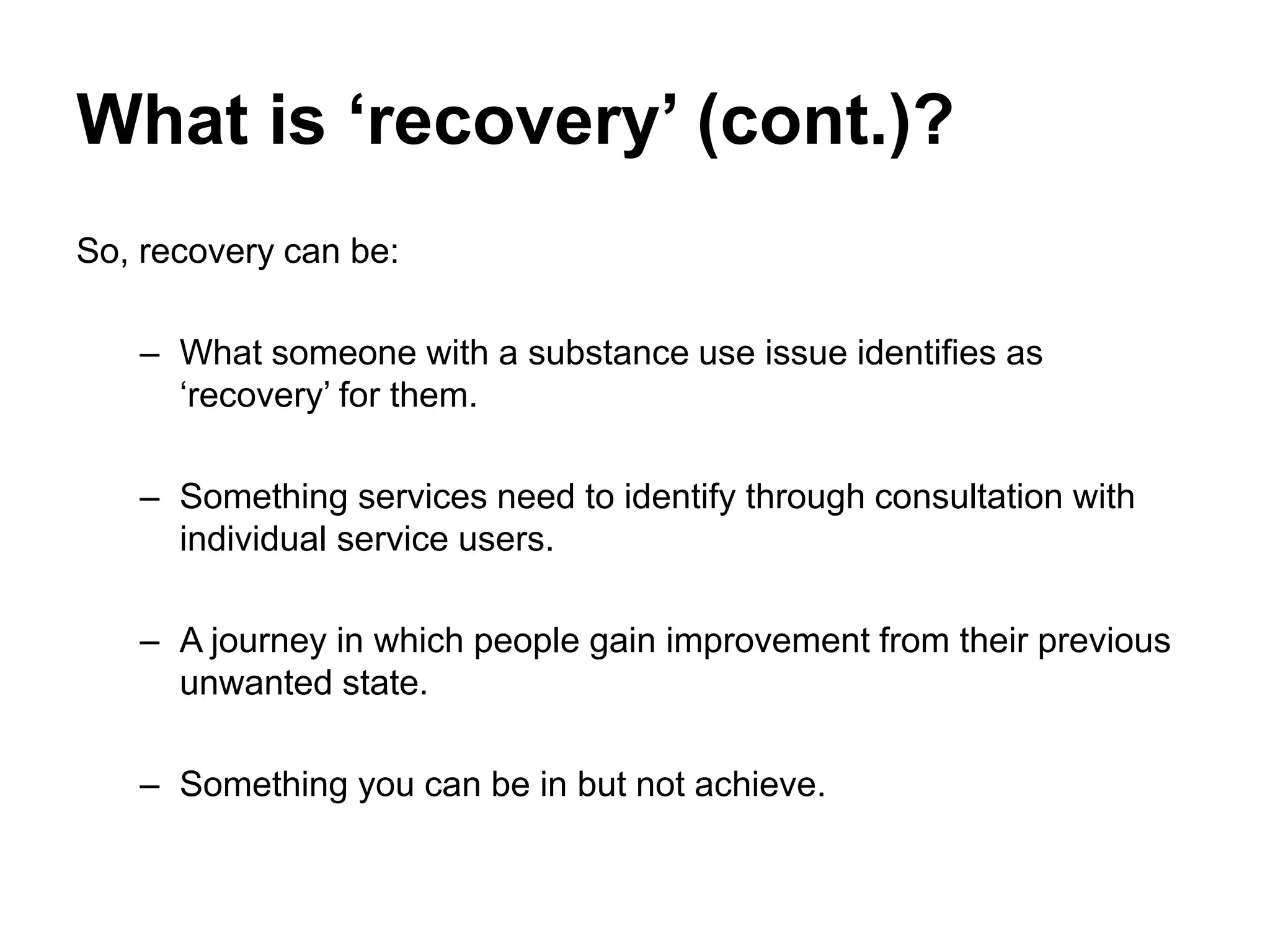 What is ‘recovery’ (cont.)?

So, recovery can be:

– What someone with a substance use issue identifies as ‘recovery’ for them.

– Something services need to identify through consultation with individual service users.

– A journey in which people gain improvement from their previous unwanted state.

– Something you can be in but not achieve.